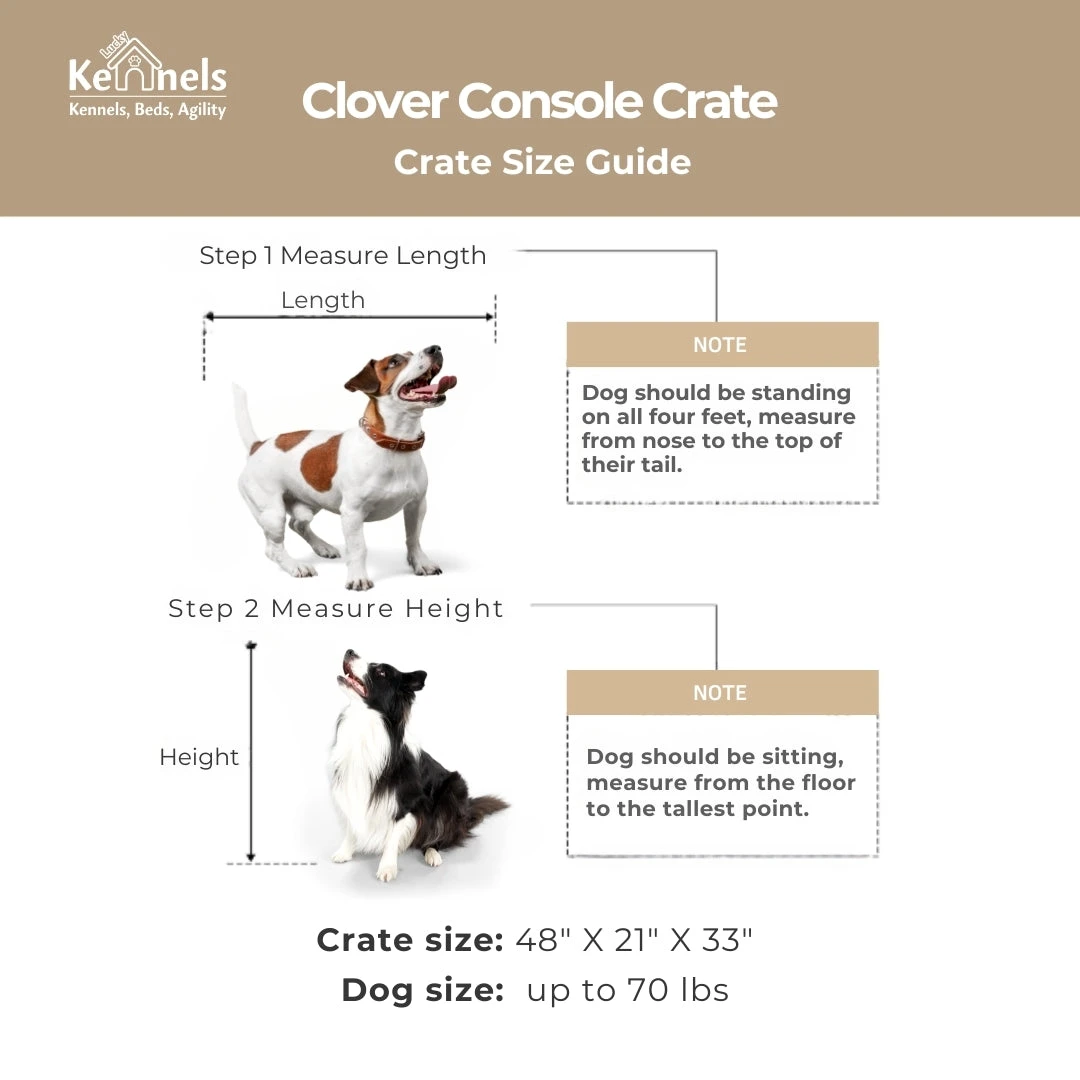 Lucky Kennels
Kennels, Beds, Agility

Clover Console Crate

Crate Size Guide

Step 1 Measure Length

Length

NOTE

Dog should be standing on all four feet, measure from nose to the top of their tail.

Step 2 Measure Height

Height

NOTE

Dog should be sitting, measure from the floor to the tallest point.

Crate size: 48" X 21" X 33"

Dog size: up to 70 lbs